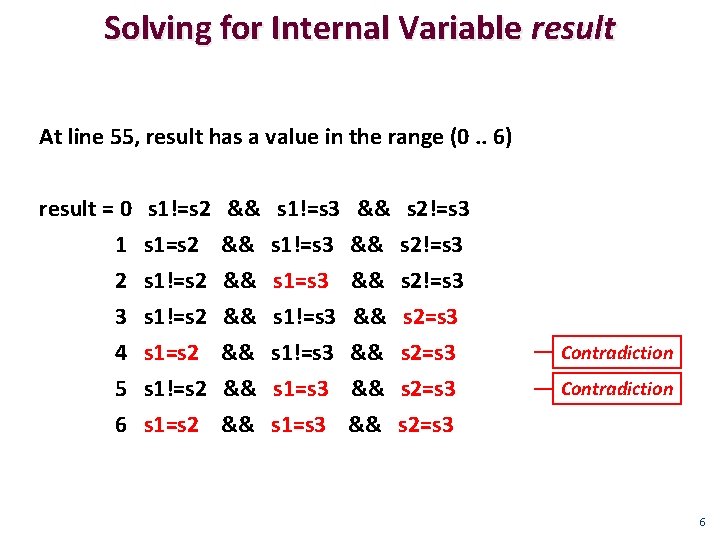 Solving for Internal Variable result

At line 55, result has a value in the range (0 .. 6)

result = 0 s1!=s2 && s1!=s3 && s2!=s3
1 s1=s2 && s1!=s3 && s2!=s3
2 s1!=s2 && s1=s3 && s2!=s3
3 s1!=s2 && s1!=s3 && s2=s3
4 s1=s2 && s1!=s3 && s2=s3 Contradiction
5 s1!=s2 && s1=s3 && s2=s3 Contradiction
6 s1=s2 && s1=s3 && s2=s3

6